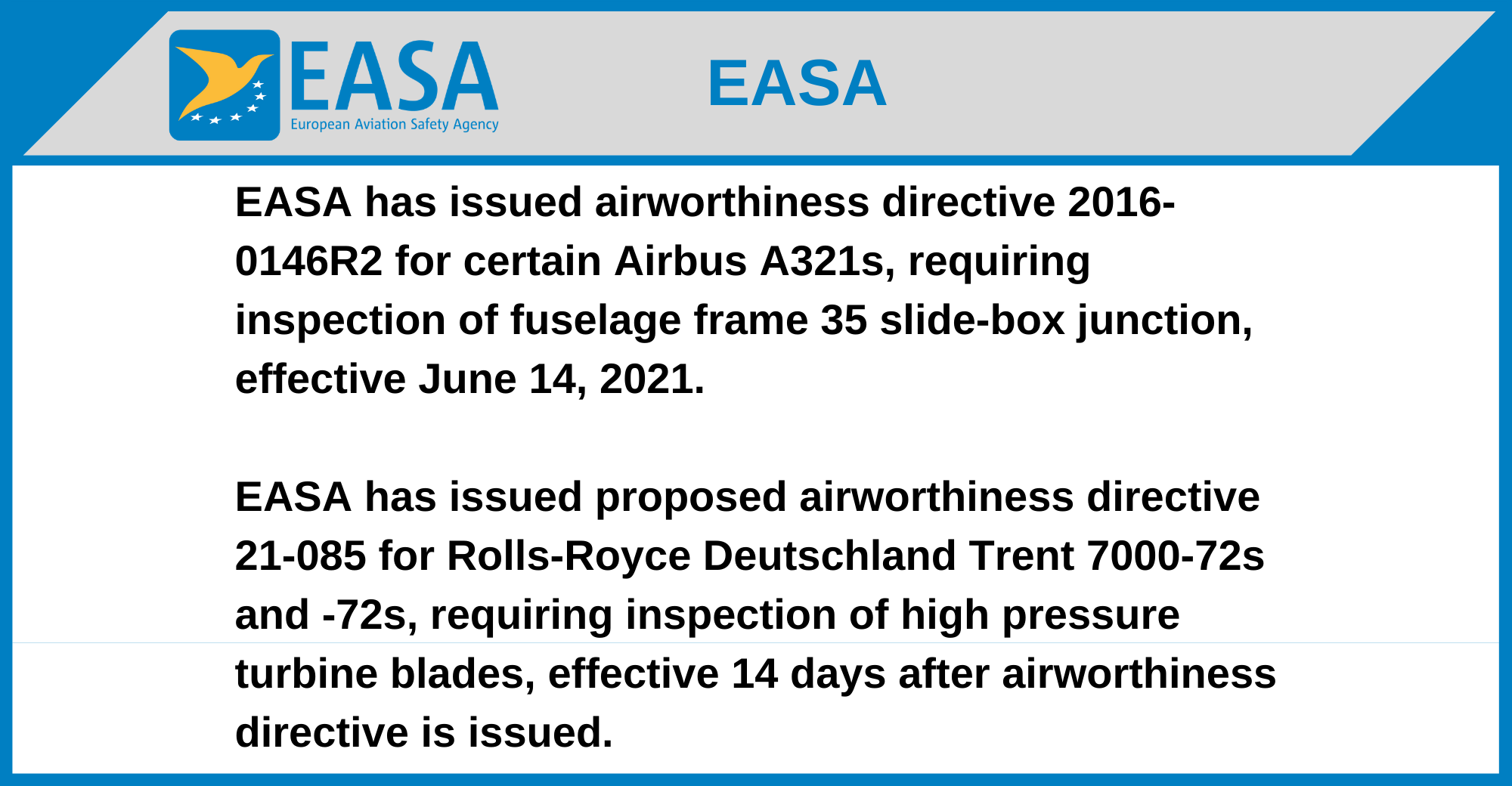 EASA
European Aviation Safety Agency

EASA

EASA has issued airworthiness directive 2016-0146R2 for certain Airbus A321s, requiring inspection of fuselage frame 35 slide-box junction, effective June 14, 2021.

EASA has issued proposed airworthiness directive 21-085 for Rolls-Royce Deutschland Trent 7000-72s and -72s, requiring inspection of high pressure turbine blades, effective 14 days after airworthiness directive is issued.